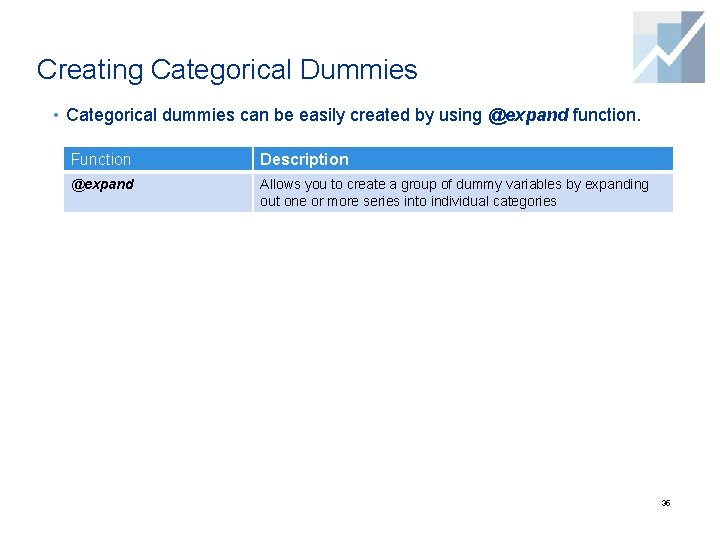 Creating Categorical Dummies

• Categorical dummies can be easily created by using @expand function.

| Function | Description |
|---|---|
| @expand | Allows you to create a group of dummy variables by expanding out one or more series into individual categories |

36